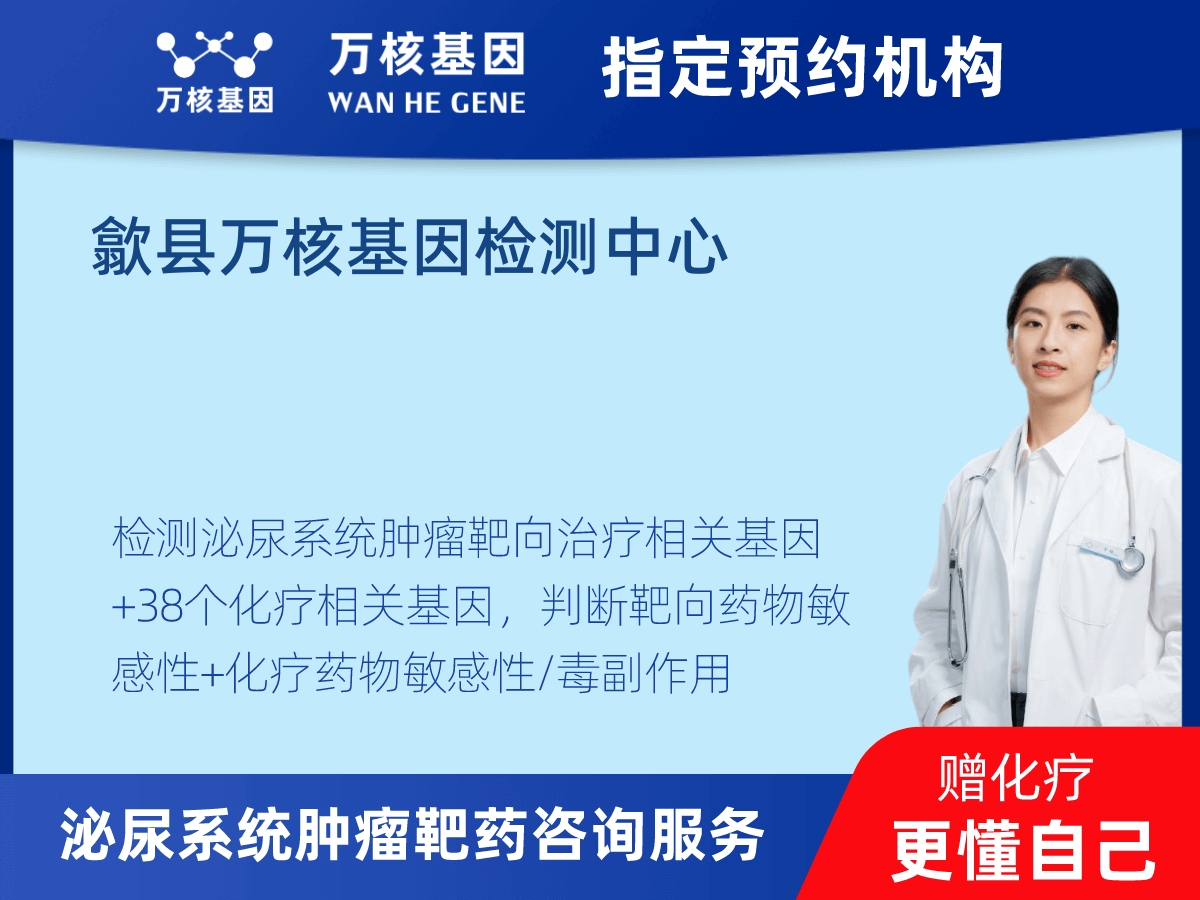 万核基因

万核基因
WAN HE GENE

指定预约机构

歙县万核基因检测中心

检测泌尿系统肿瘤靶向治疗相关基因+38个化疗相关基因，判断靶向药物敏感性+化疗药物敏感性/毒副作用

泌尿系统肿瘤靶药咨询服务

赠化疗
更懂自己